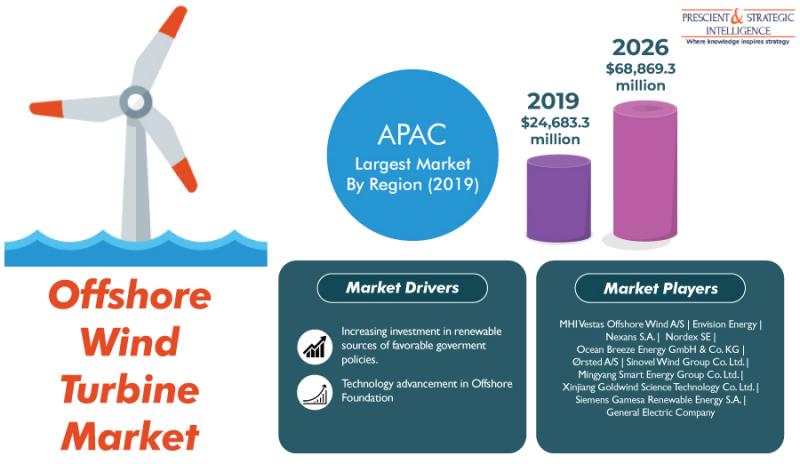 PRESCIENT & STRATEGIC INTELLIGENCE
Where knowledge inspires strategy

APAC
Largest Market By Region (2019)

2019
$24,683.3 million

2026
$68,869.3 million

Offshore Wind Turbine Market

Market Drivers

Increasing investment in renewable sources of favorable goverment policies.

Technology advancement in Offshore Foundation

Market Players

MHI Vestas Offshore Wind A/S | Envision Energy | Nexans S.A. | Nordex SE | Ocean Breeze Energy GmbH & Co. KG | Ørsted A/S | Sinovel Wind Group Co. Ltd. | Mingyang Smart Energy Group Co. Ltd. | Xinjiang Goldwind Science Technology Co. Ltd. | Siemens Gamesa Renewable Energy S.A. | General Electric Company